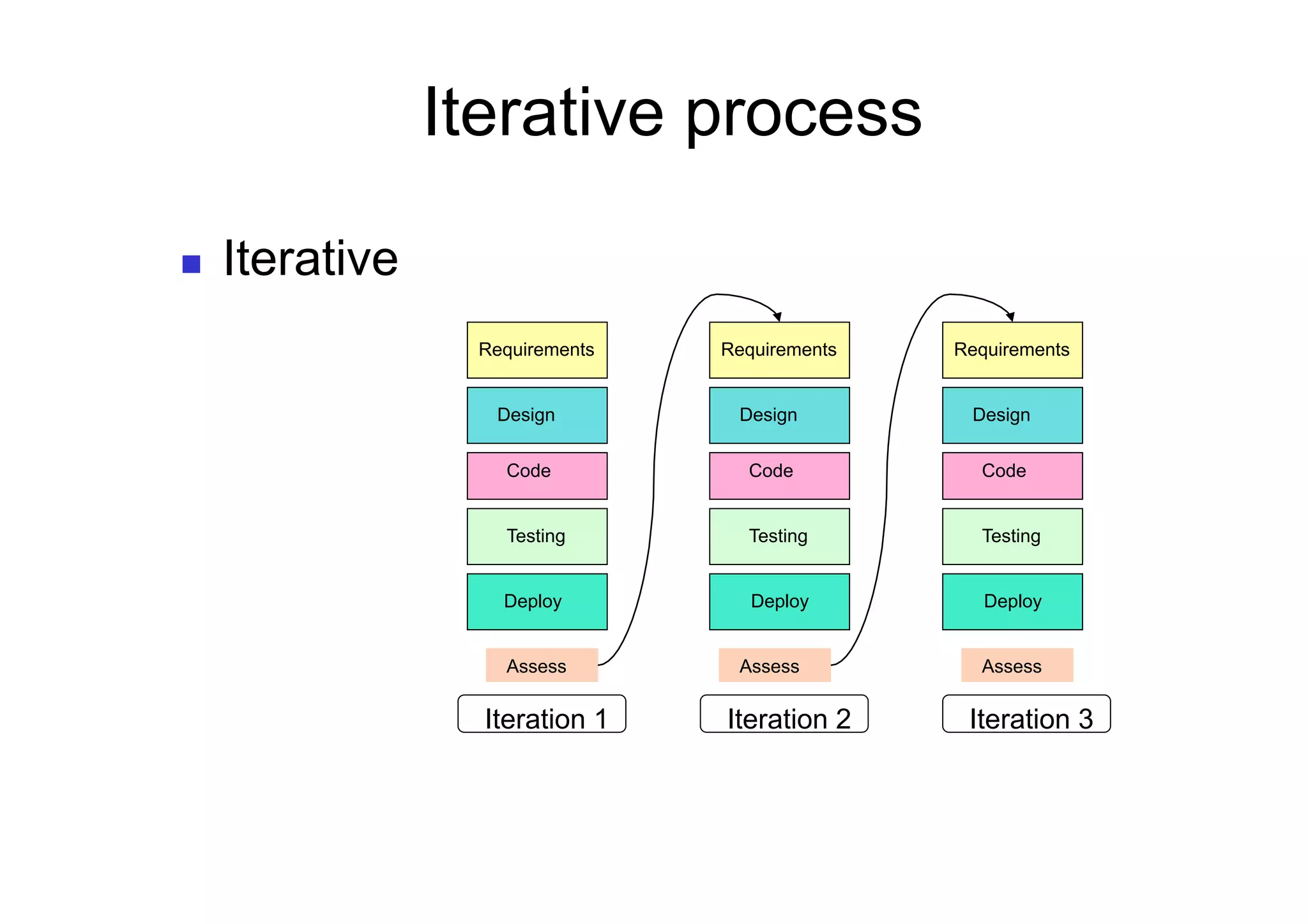 Iterative process

Iterative

Requirements
Design
Code
Testing
Deploy
Assess
Iteration 1

Requirements
Design
Code
Testing
Deploy
Assess
Iteration 2

Requirements
Design
Code
Testing
Deploy
Assess
Iteration 3